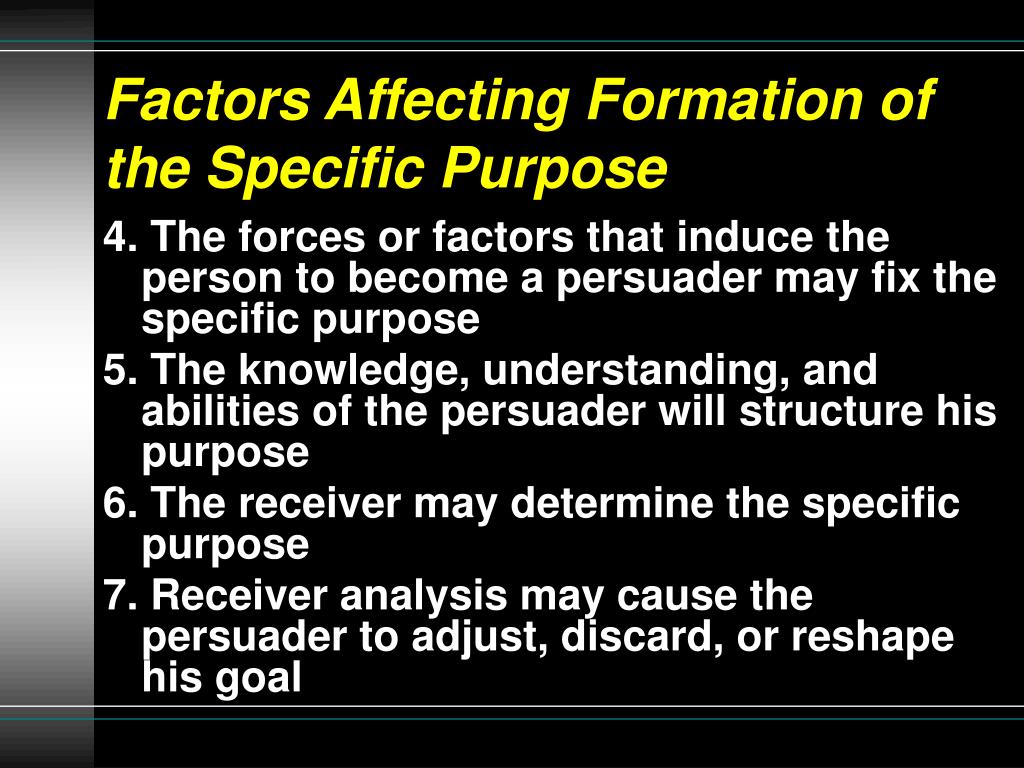 Factors Affecting Formation of the Specific Purpose

4. The forces or factors that induce the person to become a persuader may fix the specific purpose

5. The knowledge, understanding, and abilities of the persuader will structure his purpose

6. The receiver may determine the specific purpose

7. Receiver analysis may cause the persuader to adjust, discard, or reshape his goal